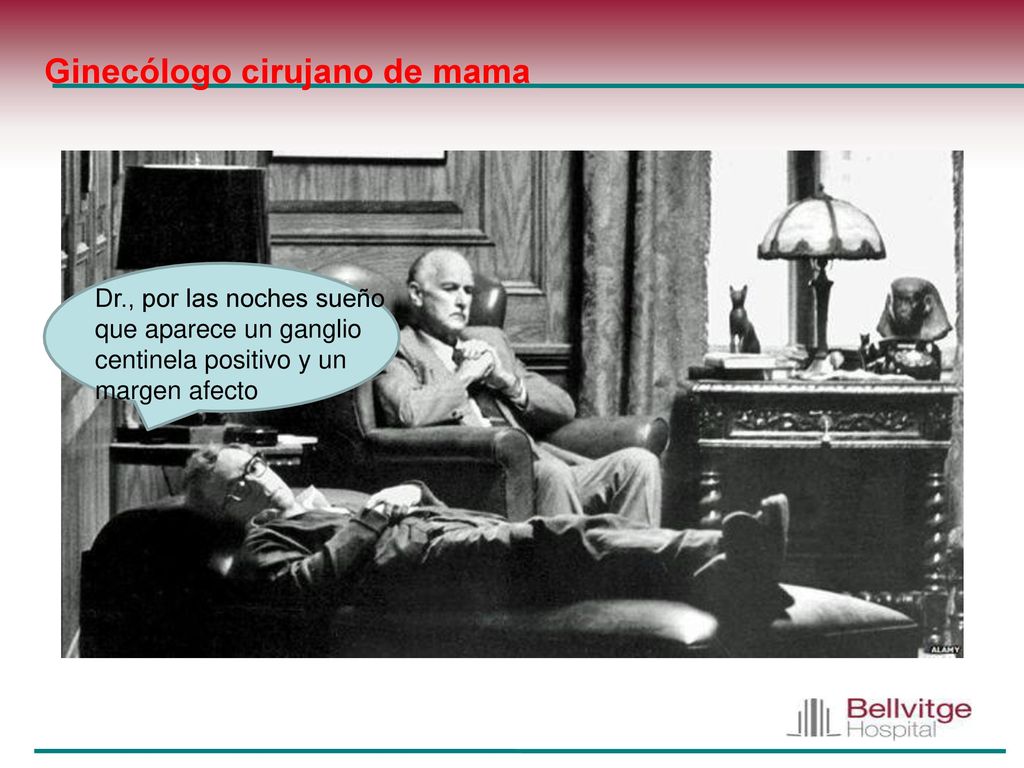 Ginecólogo cirujano de mama

Dr., por las noches sueño que aparece un ganglio centinela positivo y un margen afecto

ALAMY

Bellvitge Hospital